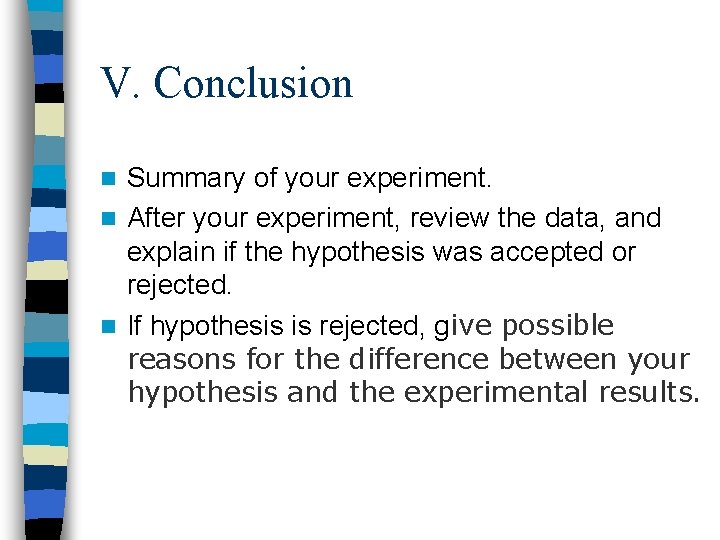 V. Conclusion

- Summary of your experiment.
- After your experiment, review the data, and explain if the hypothesis was accepted or rejected.
- If hypothesis is rejected, give possible reasons for the difference between your hypothesis and the experimental results.